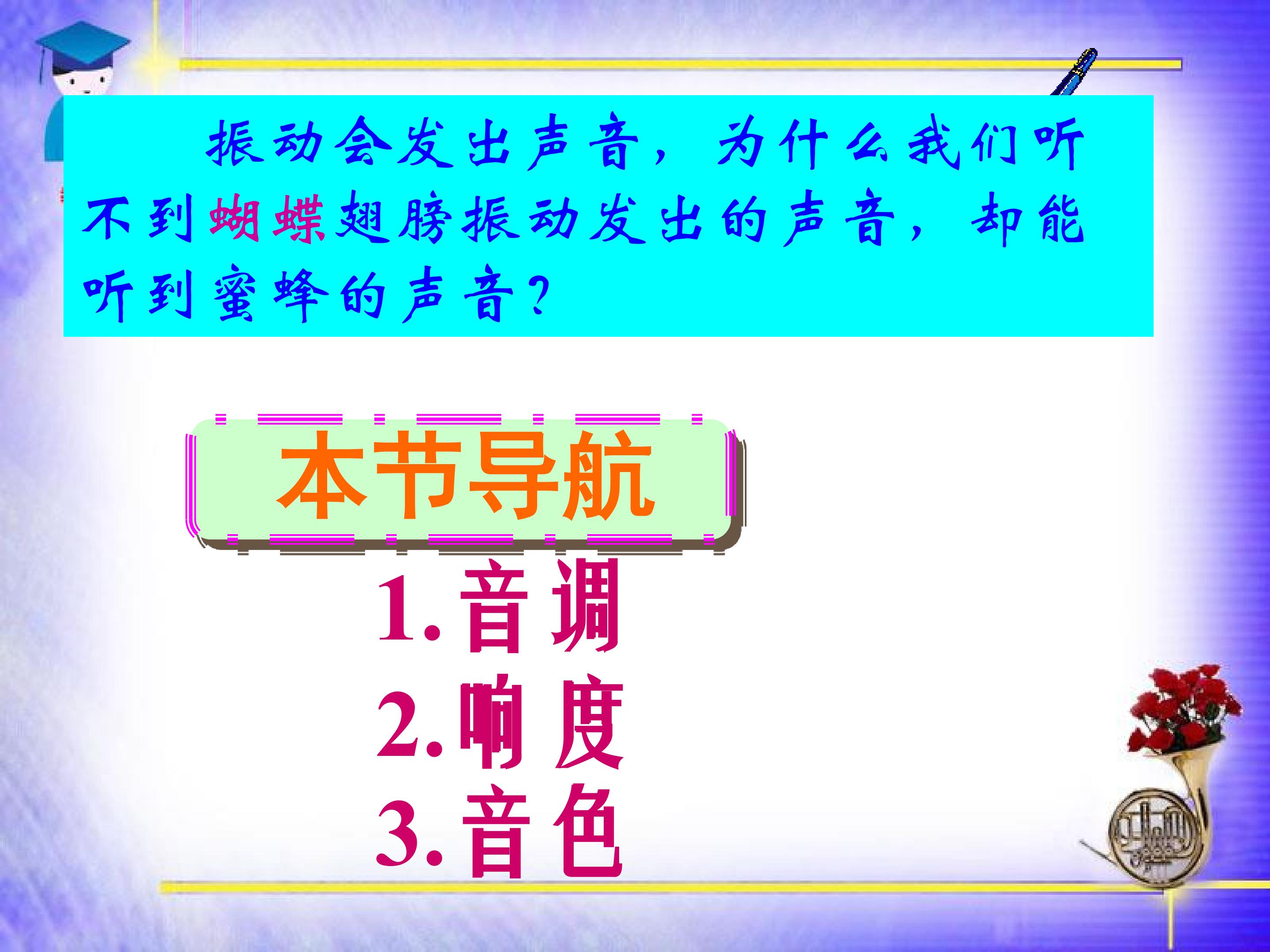 振动会发出声音，为什么我们听不到蝴蝶翅膀振动发出的声音，却能听到蜜蜂的声音？

本节导航

1.音调
2.响度
3.音色